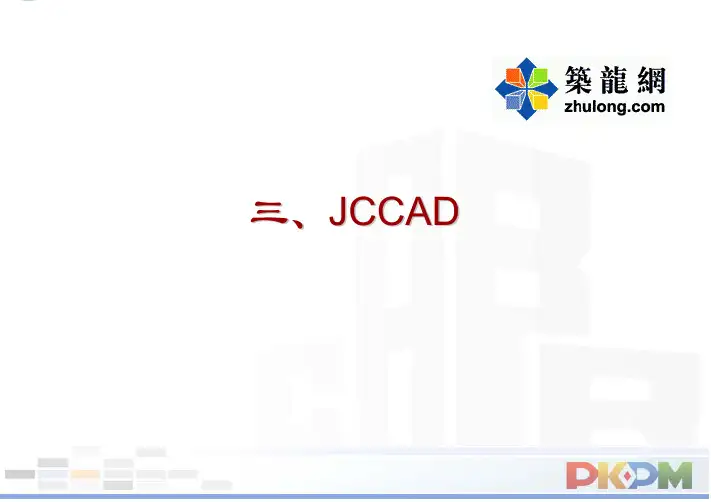 築龍網
zhulong.com

三、JCCAD

PKPM